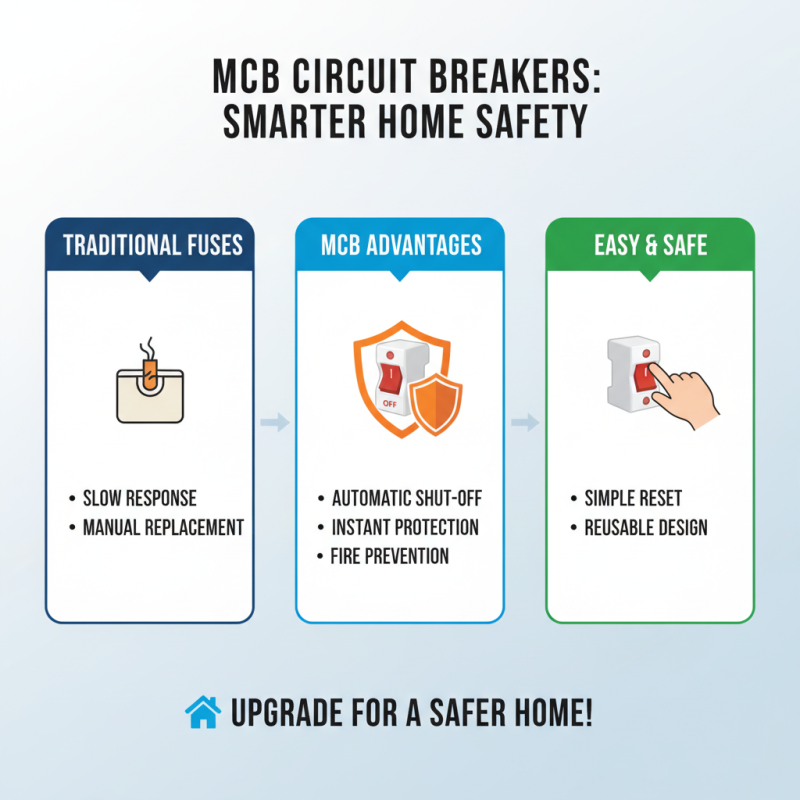 MCB CIRCUIT BREAKERS: SMARTER HOME SAFETY

TRADITIONAL FUSES

• SLOW RESPONSE
• MANUAL REPLACEMENT

MCB ADVANTAGES

OFF

• AUTOMATIC SHUT-OFF
• INSTANT PROTECTION
• FIRE PREVENTION

EASY & SAFE

• SIMPLE RESET
• REUSABLE DESIGN

UPGRADE FOR A SAFER HOME!